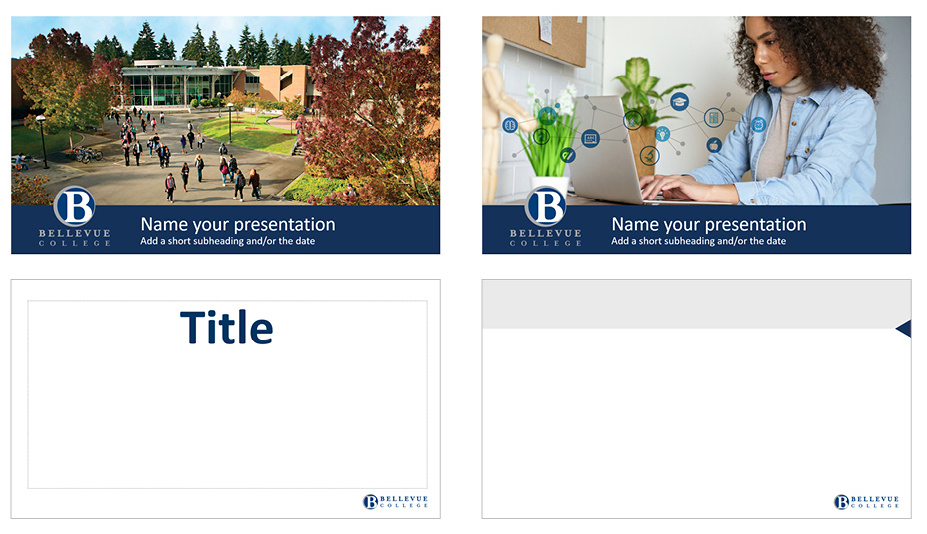 B
BELLEVUE
COLLEGE

Name your presentation
Add a short subheading and/or the date

B
BELLEVUE
COLLEGE

Name your presentation
Add a short subheading and/or the date

Title

B BELLEVUE COLLEGE

B BELLEVUE COLLEGE